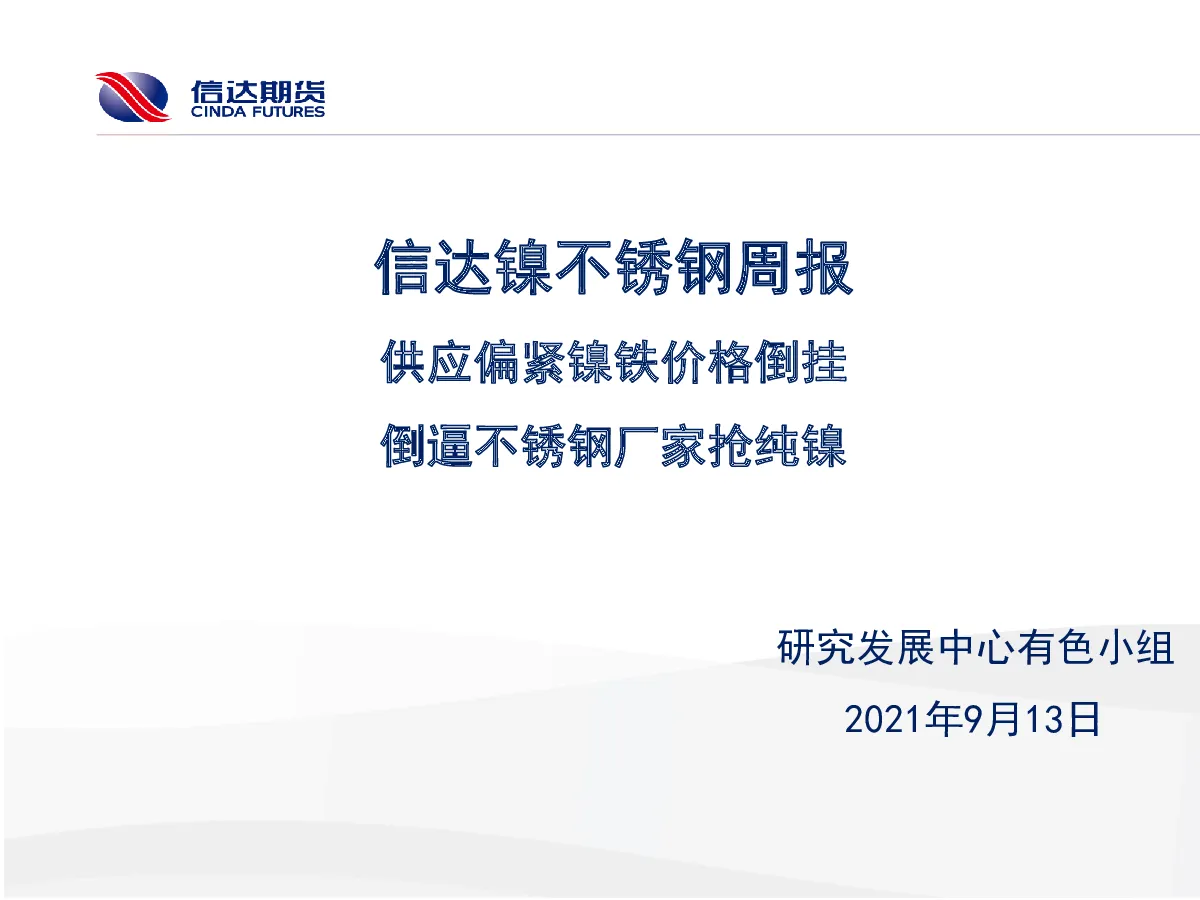 信达期货
CINDA FUTURES

信达镍不锈钢周报

供应偏紧镍铁价格倒挂

倒逼不锈钢厂家抢纯镍

研究发展中心有色小组

2021年9月13日